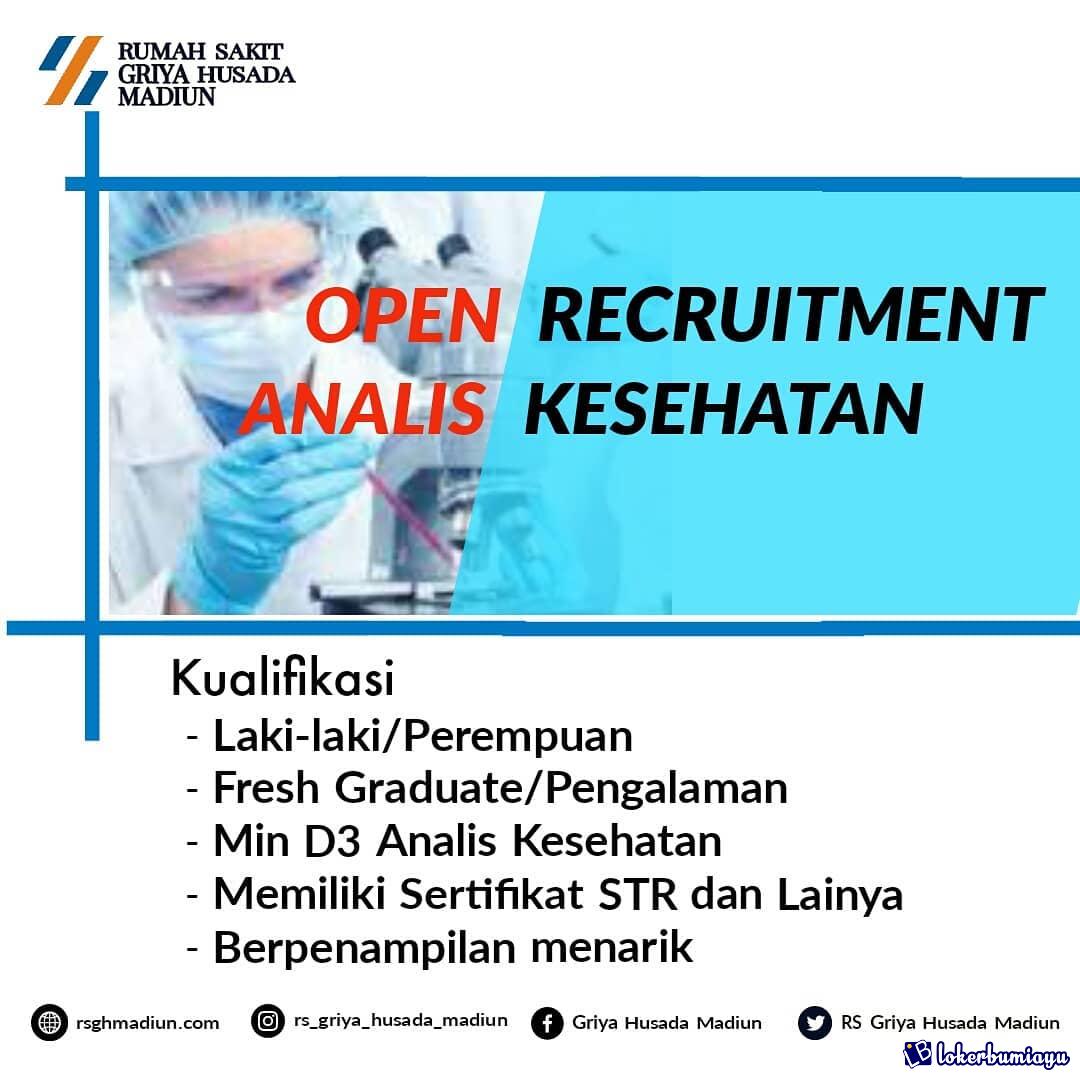 RUMAH SAKIT
GRIYA HUSADA
MADIUN

OPEN RECRUITMENT
ANALIS KESEHATAN

Kualifikasi
- Laki-laki/Perempuan
- Fresh Graduate/Pengalaman
- Min D3 Analis Kesehatan
- Memiliki Sertifikat STR dan Lainya
- Berpenampilan menarik

rsghmadiun.com
rs_griya_husada_madiun
Griya Husada Madiun
RS Griya Husada Madiun

lokerbumiayu